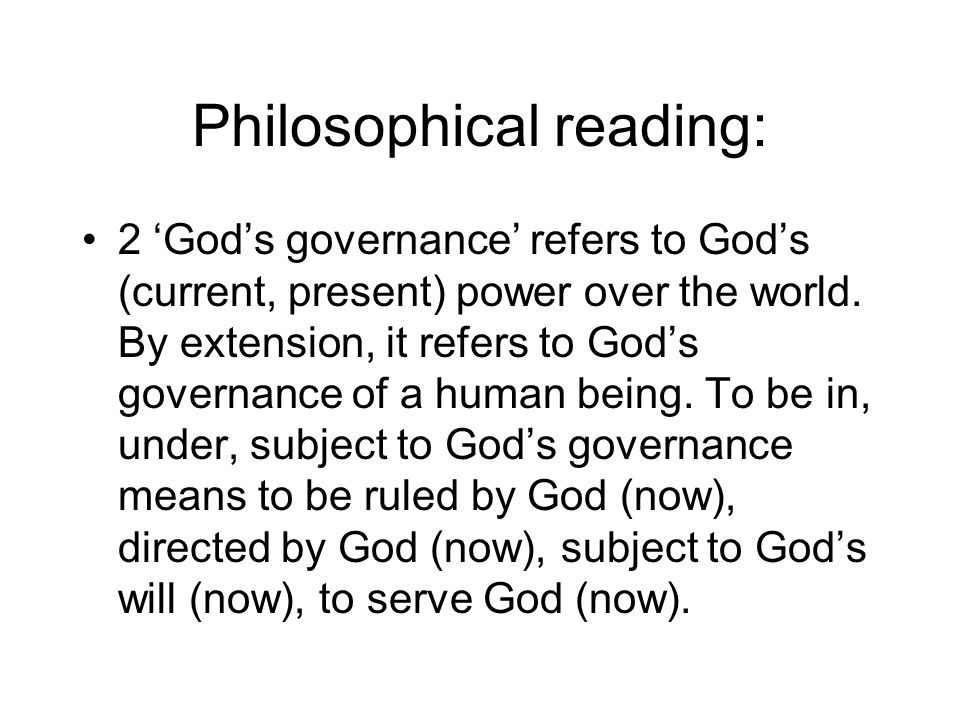 Philosophical reading:

• 2 ‘God’s governance’ refers to God’s (current, present) power over the world. By extension, it refers to God’s governance of a human being. To be in, under, subject to God’s governance means to be ruled by God (now), directed by God (now), subject to God’s will (now), to serve God (now).